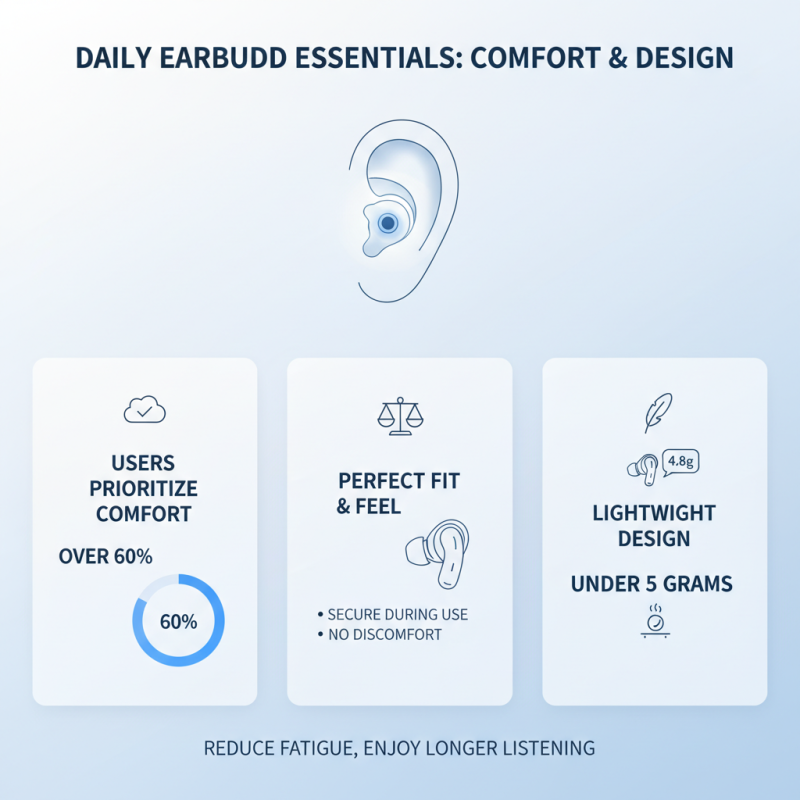 DAILY EARBUDD ESSENTIALS: COMFORT & DESIGN

USERS PRIORITIZE COMFORT

OVER 60%

60%

PERFECT FIT & FEEL

• SECURE DURING USE
• NO DISCOMFORT

4.8g

LIGHTWIGHT DESIGN

UNDER 5 GRAMS

REDUCE FATIGUE, ENJOY LONGER LISTENING